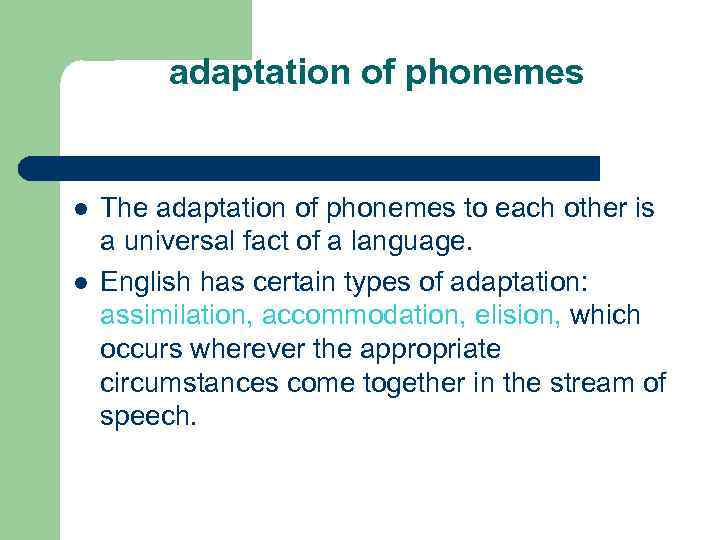 adaptation of phonemes

- The adaptation of phonemes to each other is a universal fact of a language.
- English has certain types of adaptation: assimilation, accommodation, elision, which occurs wherever the appropriate circumstances come together in the stream of speech.